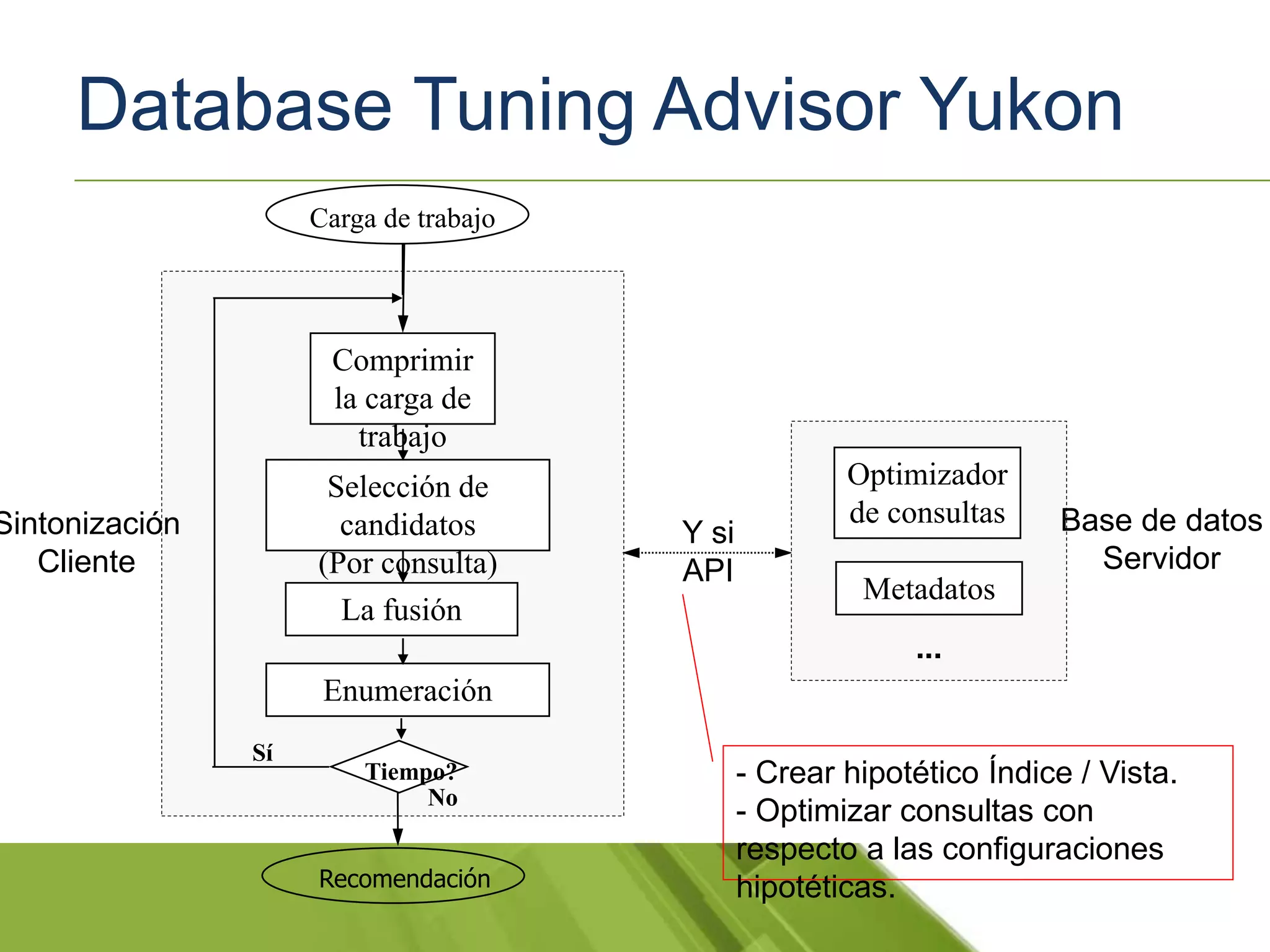 Database Tuning Advisor Yukon

Carga de trabajo

Comprimir la carga de trabajo

Selección de candidatos (Por consulta)

La fusión

Enumeración

Sí

Tiempo?

No

Recomendación

Sintonización Cliente

Y si API

Optimizador de consultas

Metadatos

...

Base de datos Servidor

- Crear hipotético Índice / Vista.
- Optimizar consultas con respecto a las configuraciones hipotéticas.